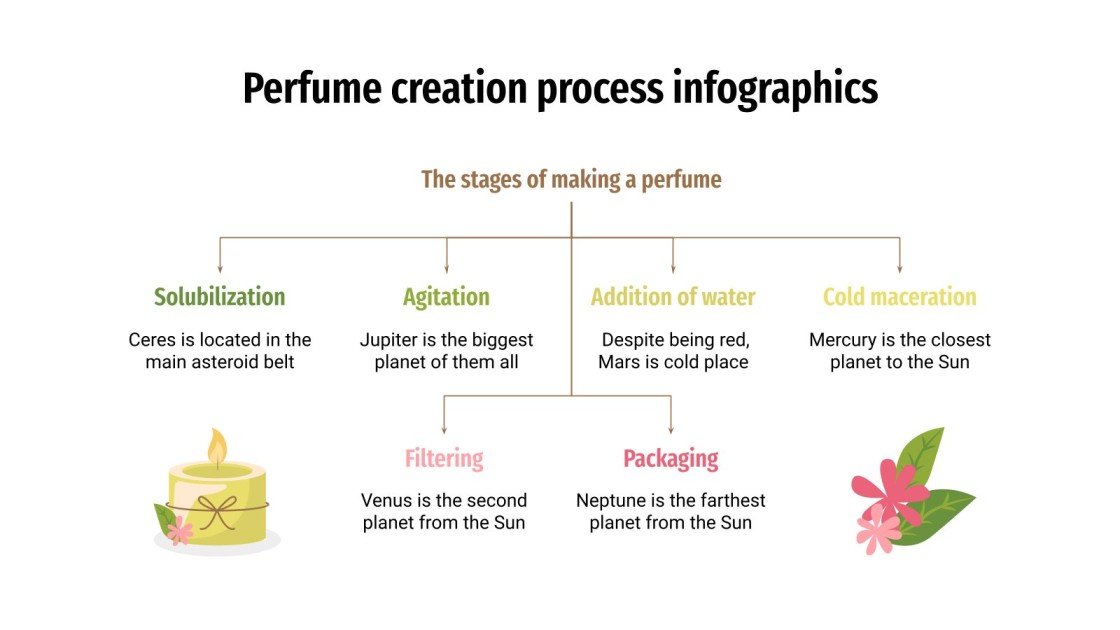 Perfume creation process infographics

The stages of making a perfume

Solubilization

Ceres is located in the main asteroid belt

Agitation

Jupiter is the biggest planet of them all

Addition of water

Despite being red, Mars is cold place

Cold maceration

Mercury is the closest planet to the Sun

Filtering

Venus is the second planet from the Sun

Packaging

Neptune is the farthest planet from the Sun